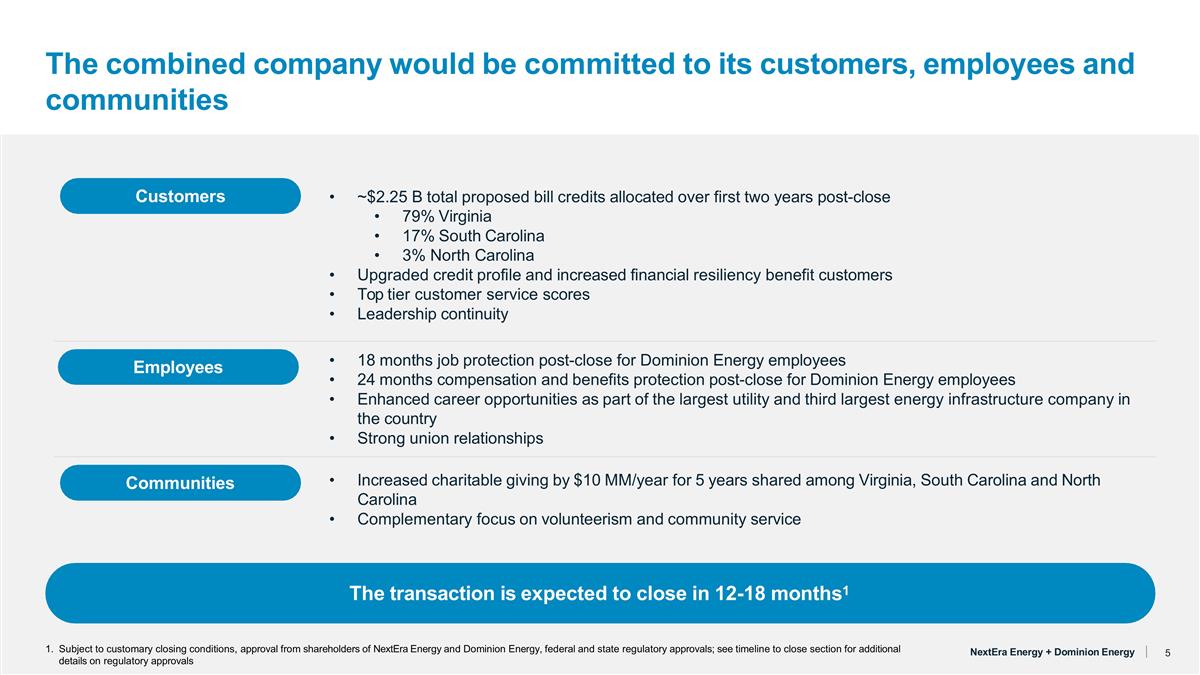 The combined company would be committed to its customers, employees and communities

Customers

• ~$2.25 B total proposed bill credits allocated over first two years post-close
• 79% Virginia
• 17% South Carolina
• 3% North Carolina
• Upgraded credit profile and increased financial resiliency benefit customers
• Top tier customer service scores
• Leadership continuity

Employees

• 18 months job protection post-close for Dominion Energy employees
• 24 months compensation and benefits protection post-close for Dominion Energy employees
• Enhanced career opportunities as part of the largest utility and third largest energy infrastructure company in the country
• Strong union relationships

Communities

• Increased charitable giving by $10 MM/year for 5 years shared among Virginia, South Carolina and North Carolina
• Complementary focus on volunteerism and community service

The transaction is expected to close in 12-18 months$^{1}$

1. Subject to customary closing conditions, approval from shareholders of NextEra Energy and Dominion Energy, federal and state regulatory approvals; see timeline to close section for additional details on regulatory approvals

NextEra Energy + Dominion Energy

5